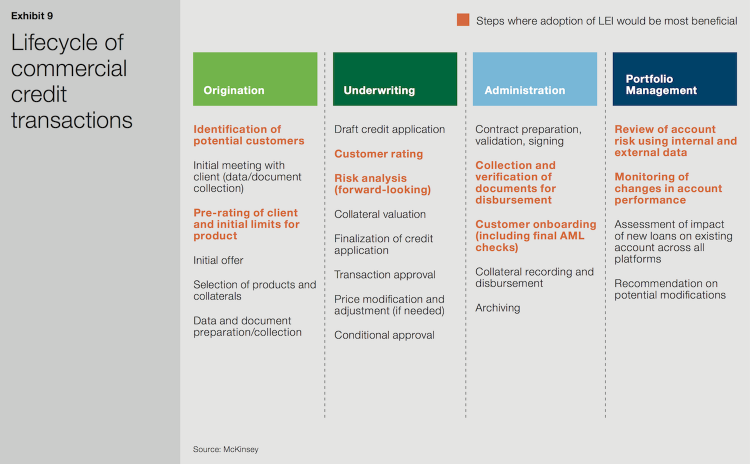 Exhibit 9

Lifecycle of commercial credit transactions

Steps where adoption of LEI would be most beneficial

Origination

Identification of potential customers

Initial meeting with client (data/document collection)

Pre-rating of client and initial limits for product

Initial offer

Selection of products and collaterals

Data and document preparation/collection

Underwriting

Draft credit application

Customer rating

Risk analysis (forward-looking)

Collateral valuation

Finalization of credit application

Transaction approval

Price modification and adjustment (if needed)

Conditional approval

Administration

Contract preparation, validation, signing

Collection and verification of documents for disbursement

Customer onboarding (including final AML checks)

Collateral recording and disbursement

Archiving

Portfolio Management

Review of account risk using internal and external data

Monitoring of changes in account performance

Assessment of impact of new loans on existing account across all platforms

Recommendation on potential modifications

Source: McKinsey